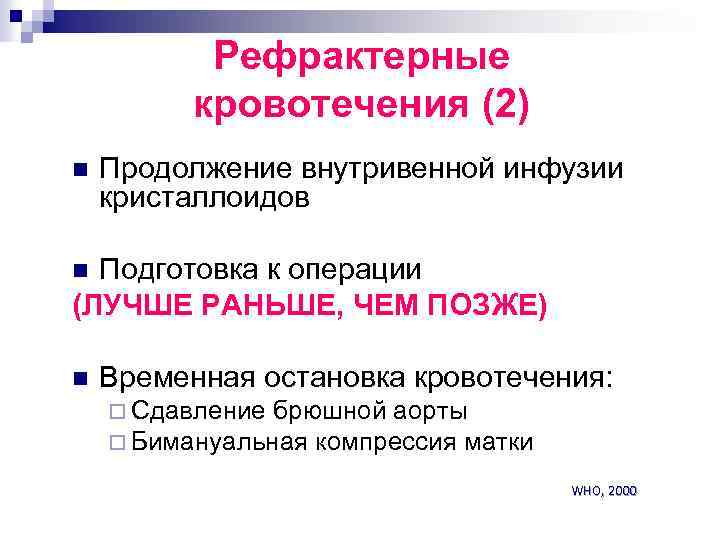 Рефрактерные кровотечения (2)

Продолжение внутривенной инфузии кристаллоидов

Подготовка к операции
(ЛУЧШЕ РАНЬШЕ, ЧЕМ ПОЗЖЕ)

Временная остановка кровотечения:
Сдавление брюшной аорты
Бимануальная компрессия матки

WHO, 2000